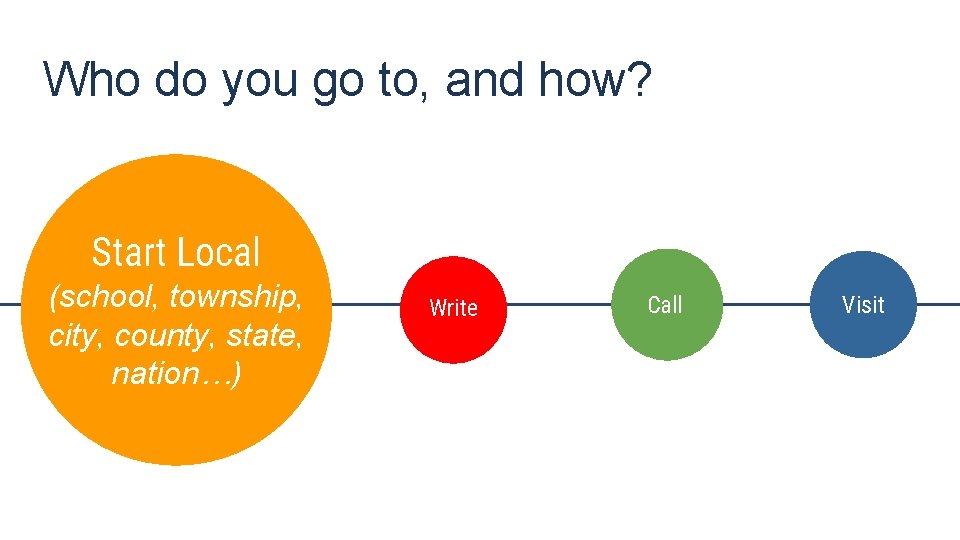 Who do you go to, and how?

Start Local
(school, township, city, county, state, nation…)

Write

Call

Visit